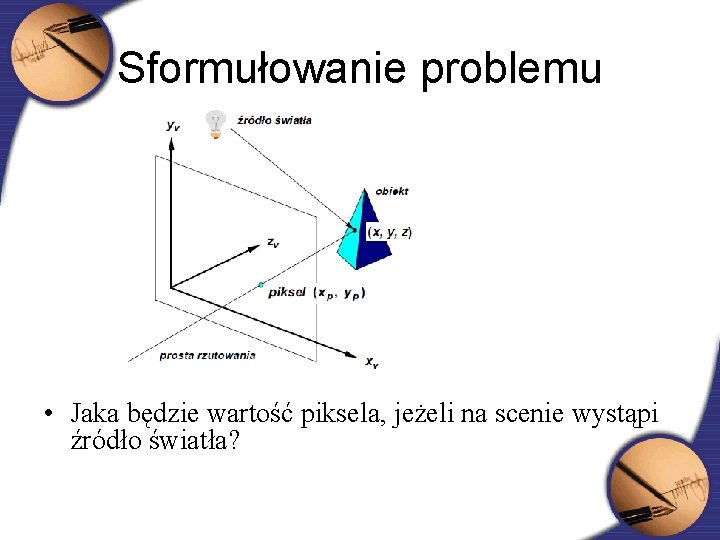 Sformułowanie problemu

$y_v$

źródło światła

obiekt

$(x, y, z)$

$z_v$

piksel $(x_p, y_p)$

prosta rzutowania

$x_v$

• Jaka będzie wartość piksela, jeżeli na scenie wystąpi źródło światła?